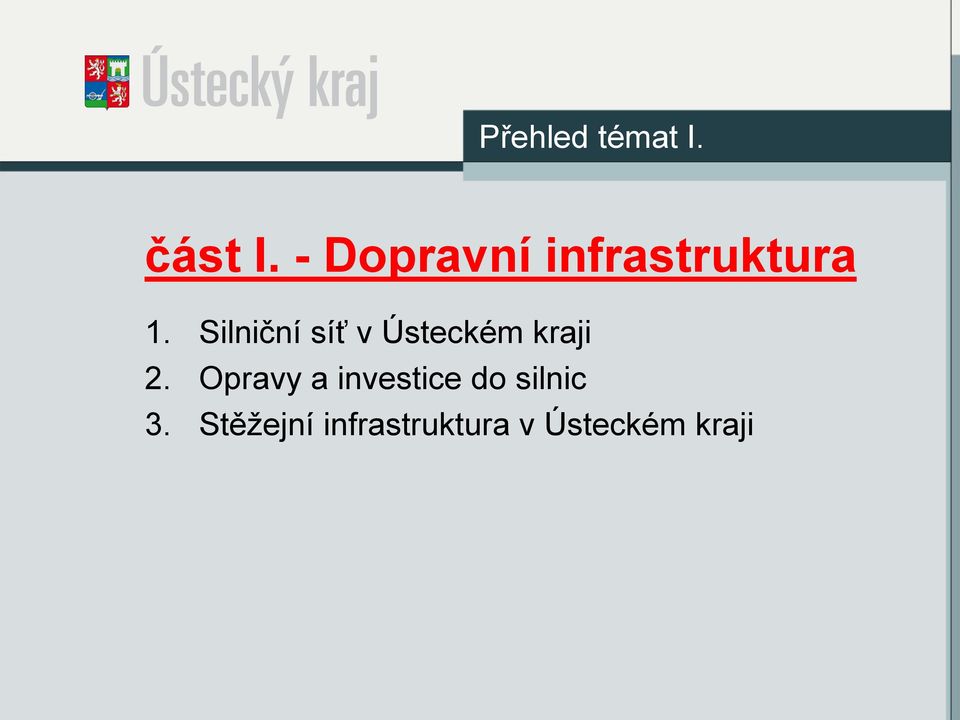 Ústecký kraj

Přehled témat I.

část I. - Dopravní infrastruktura

1. Silniční síť v Ústeckém kraji
2. Opravy a investice do silnic
3. Stěžejní infrastruktura v Ústeckém kraji